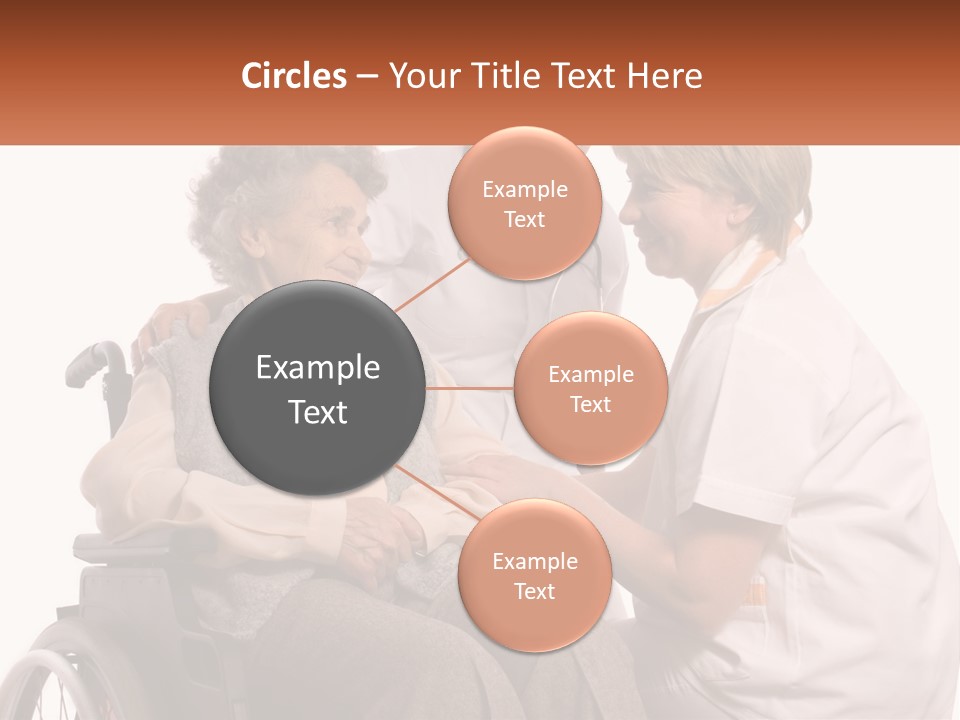 Circles – Your Title Text Here

Example Text

Example Text

Example Text

Example Text